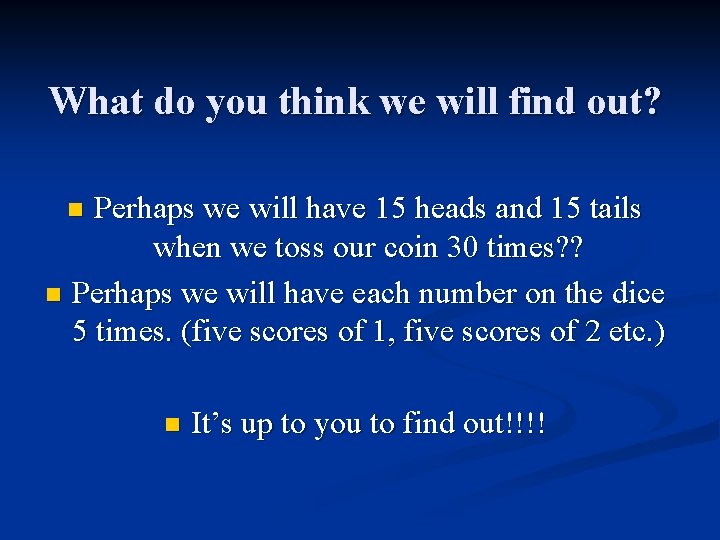 What do you think we will find out?

Perhaps we will have 15 heads and 15 tails when we toss our coin 30 times??

Perhaps we will have each number on the dice 5 times. (five scores of 1, five scores of 2 etc.)

It’s up to you to find out!!!!